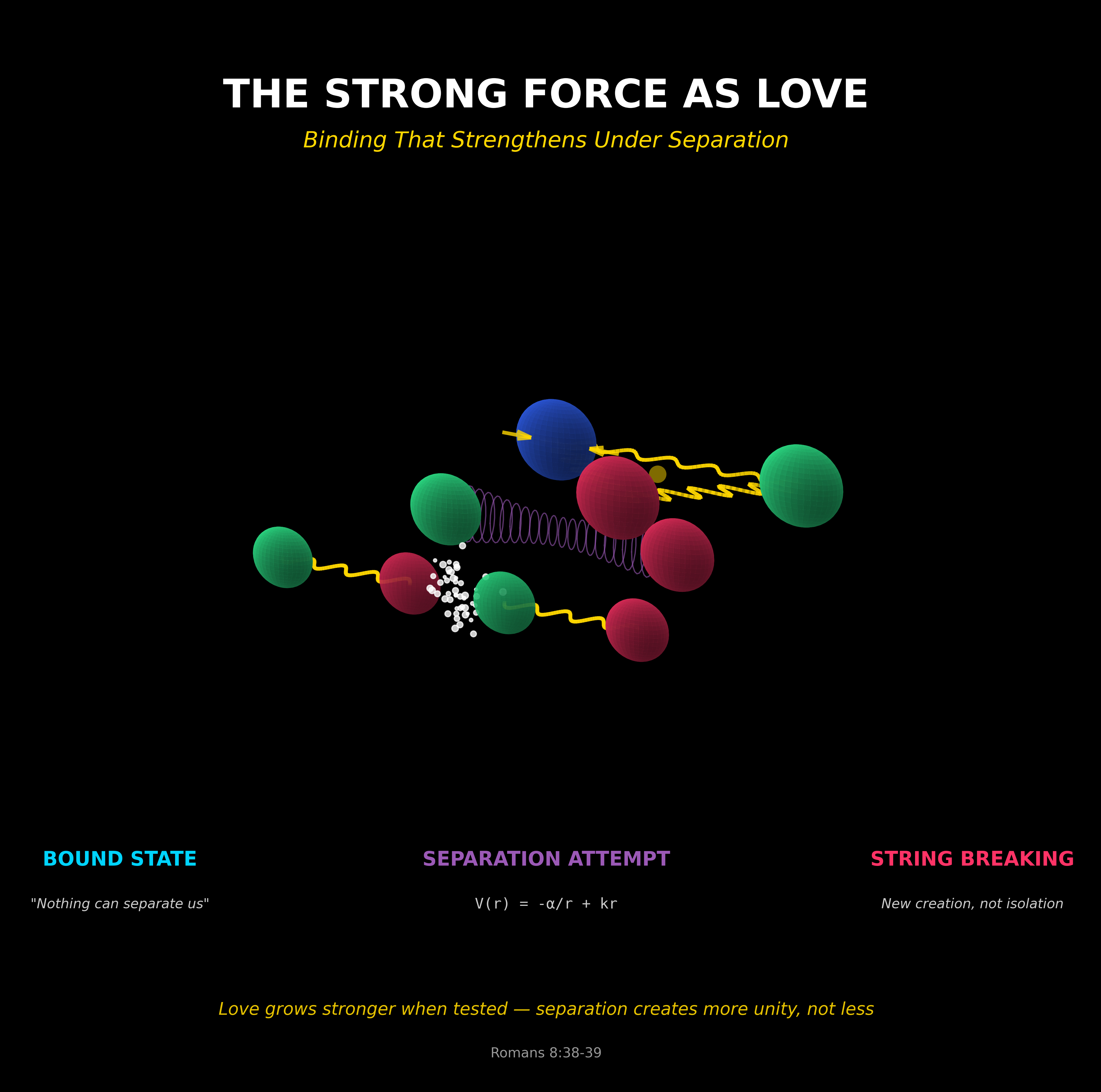 THE STRONG FORCE AS LOVE

Binding That Strengthens Under Separation

BOUND STATE

"Nothing can separate us"

SEPARATION ATTEMPT

$V(r) = -\alpha/r + kr$

STRING BREAKING

New creation, not isolation

Love grows stronger when tested — separation creates more unity, not less

Romans 8:38-39